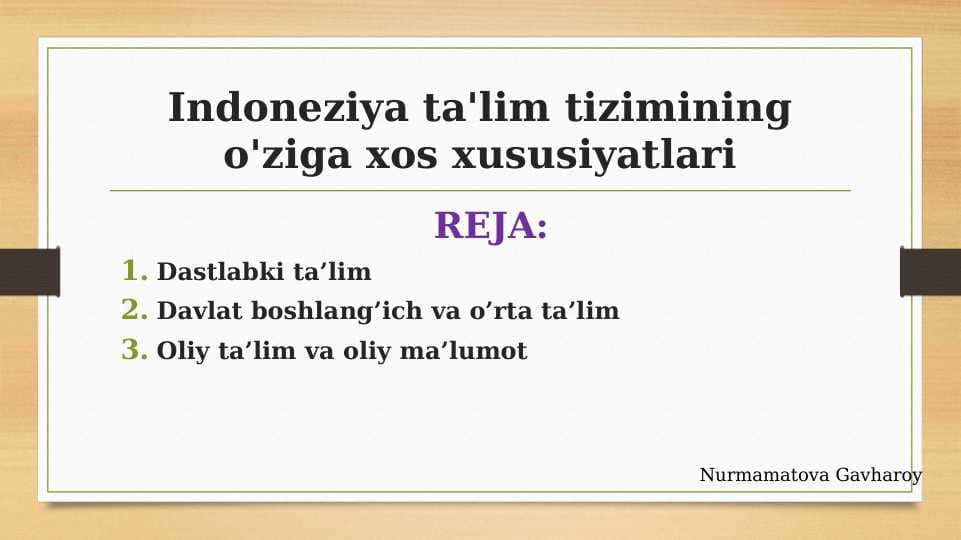 Indoneziya ta'lim tizimining o'ziga xos xususiyatlari

REJA:

1. Dastlabki ta’lim
2. Davlat boshlang’ich va o’rta ta’lim
3. Oliy ta’lim va oliy ma’lumot

Nurmamatova Gavharoy